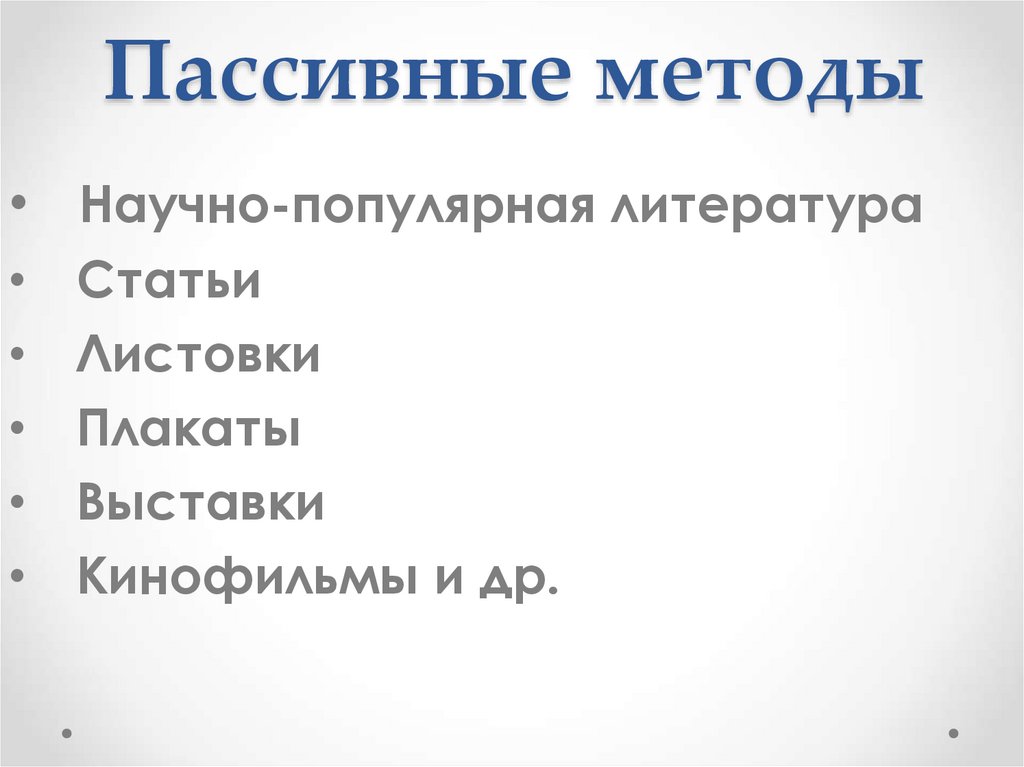 Пассивные методы

• Научно-популярная литература
• Статьи
• Листовки
• Плакаты
• Выставки
• Кинофильмы и др.